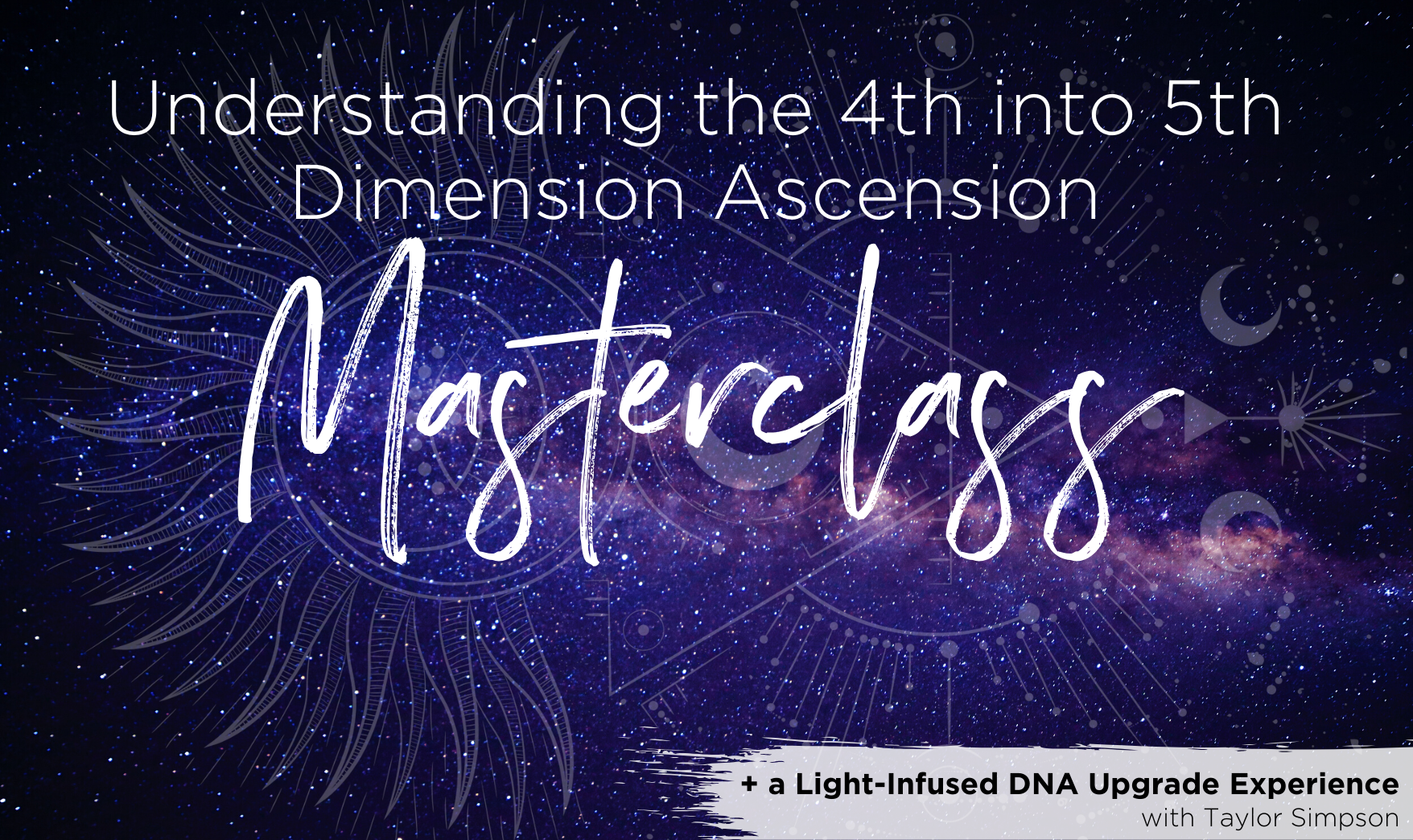 Understanding the 4th into 5th Dimension Ascension

Masterclass

+ a Light-Infused DNA Upgrade Experience
with Taylor Simpson